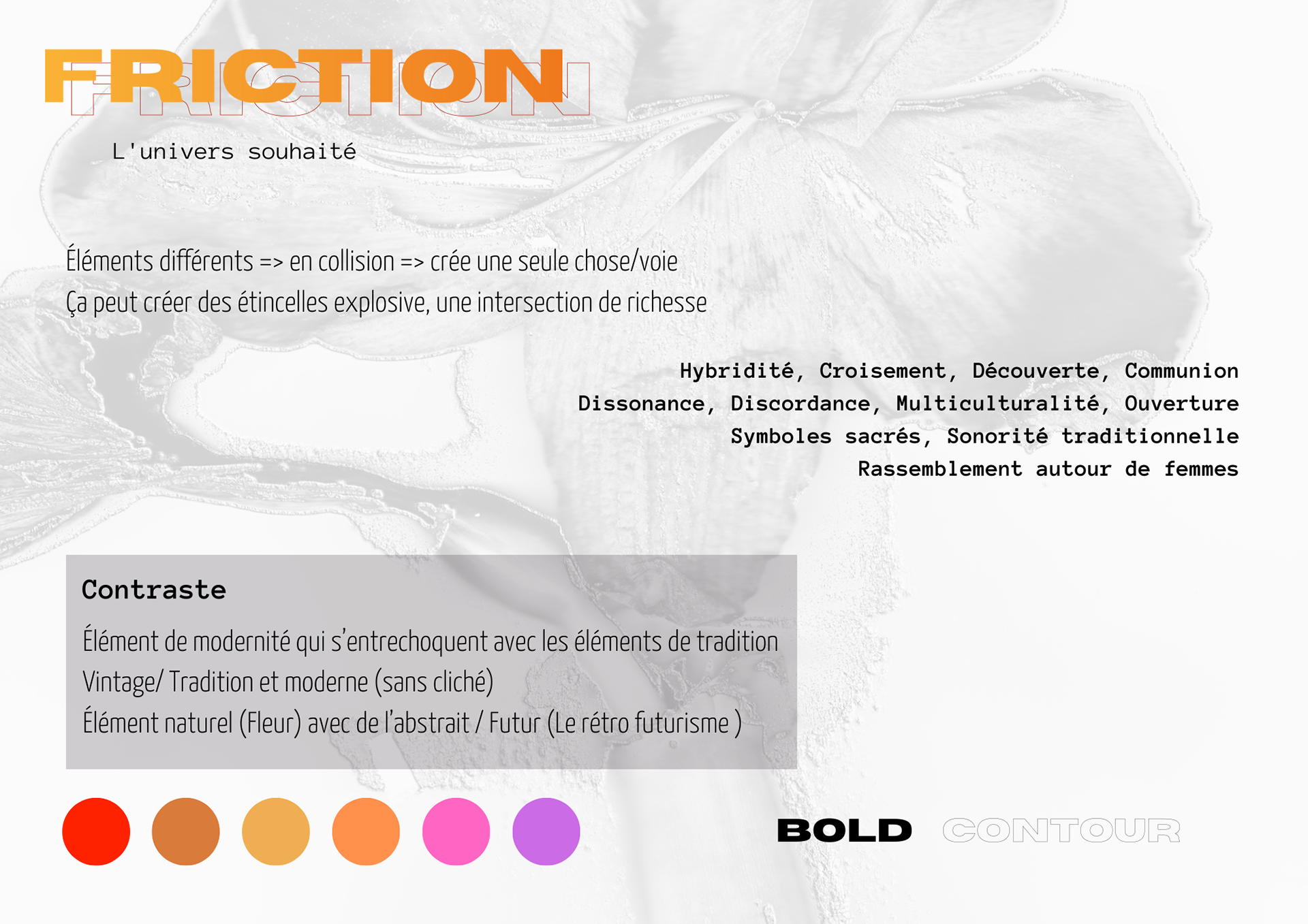 FRICTION
FRICTION

L'univers souhaité

Éléments différents => en collision => crée une seule chose/voie
Ça peut créer des étincelles explosive, une intersection de richesse

Hybridité, Croisement, Découverte, Communion
Dissonance, Discordance, Multiculturalité, Ouverture
Symboles sacrés, Sonorité traditionnelle
Rassemblement autour de femmes

Contraste

Élément de modernité qui s'entrechoquent avec les éléments de tradition
Vintage/ Tradition et moderne (sans cliché)
Élément naturel (Fleur) avec de l'abstrait / Futur (Le rétro futurisme )

BOLD CONTOUR